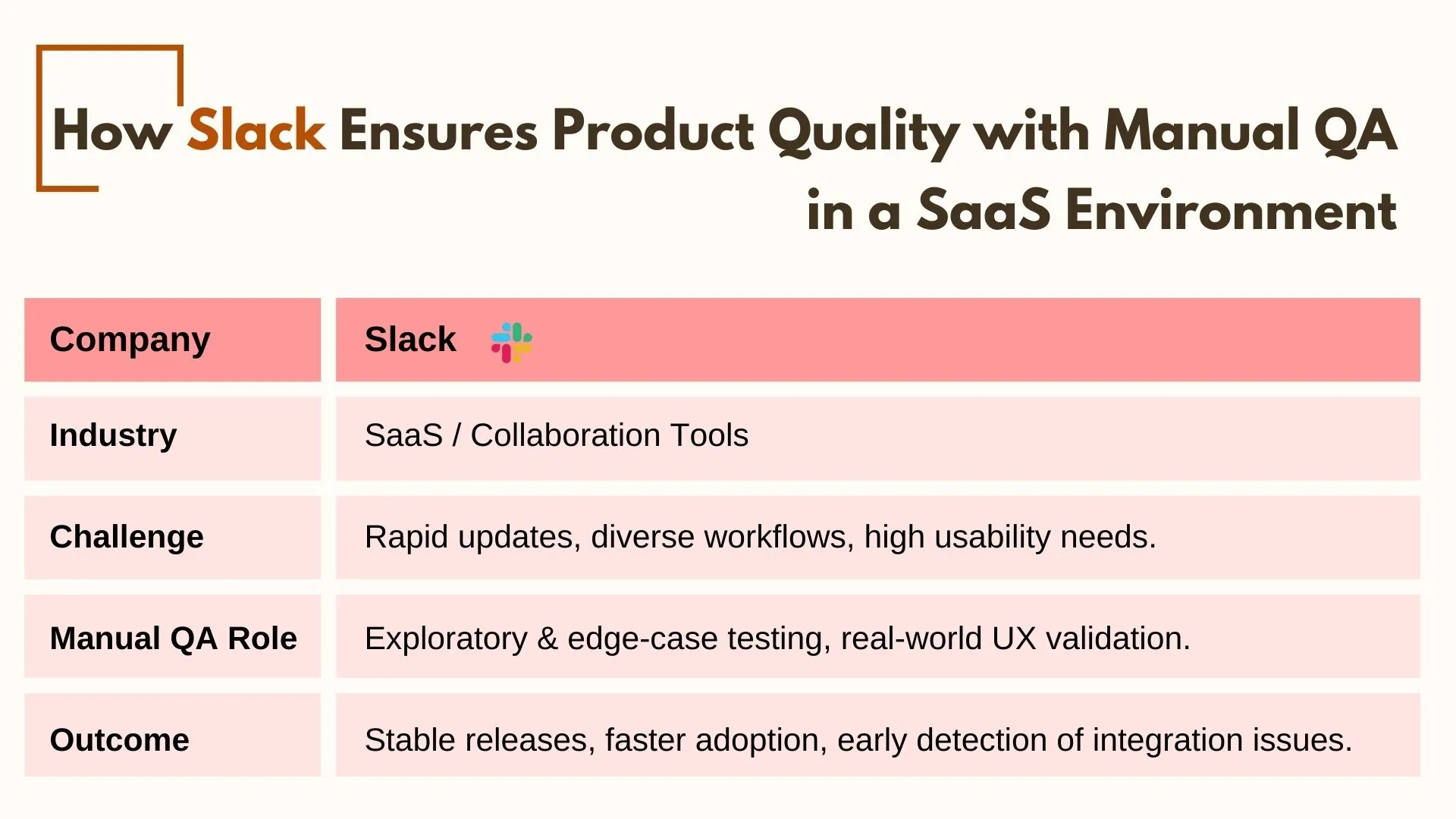 How Slack Ensures Product Quality with Manual QA in a SaaS Environment

| Company | Slack |
|---|---|
| Industry | SaaS / Collaboration Tools |
| Challenge | Rapid updates, diverse workflows, high usability needs. |
| Manual QA Role | Exploratory & edge-case testing, real-world UX validation. |
| Outcome | Stable releases, faster adoption, early detection of integration issues. |